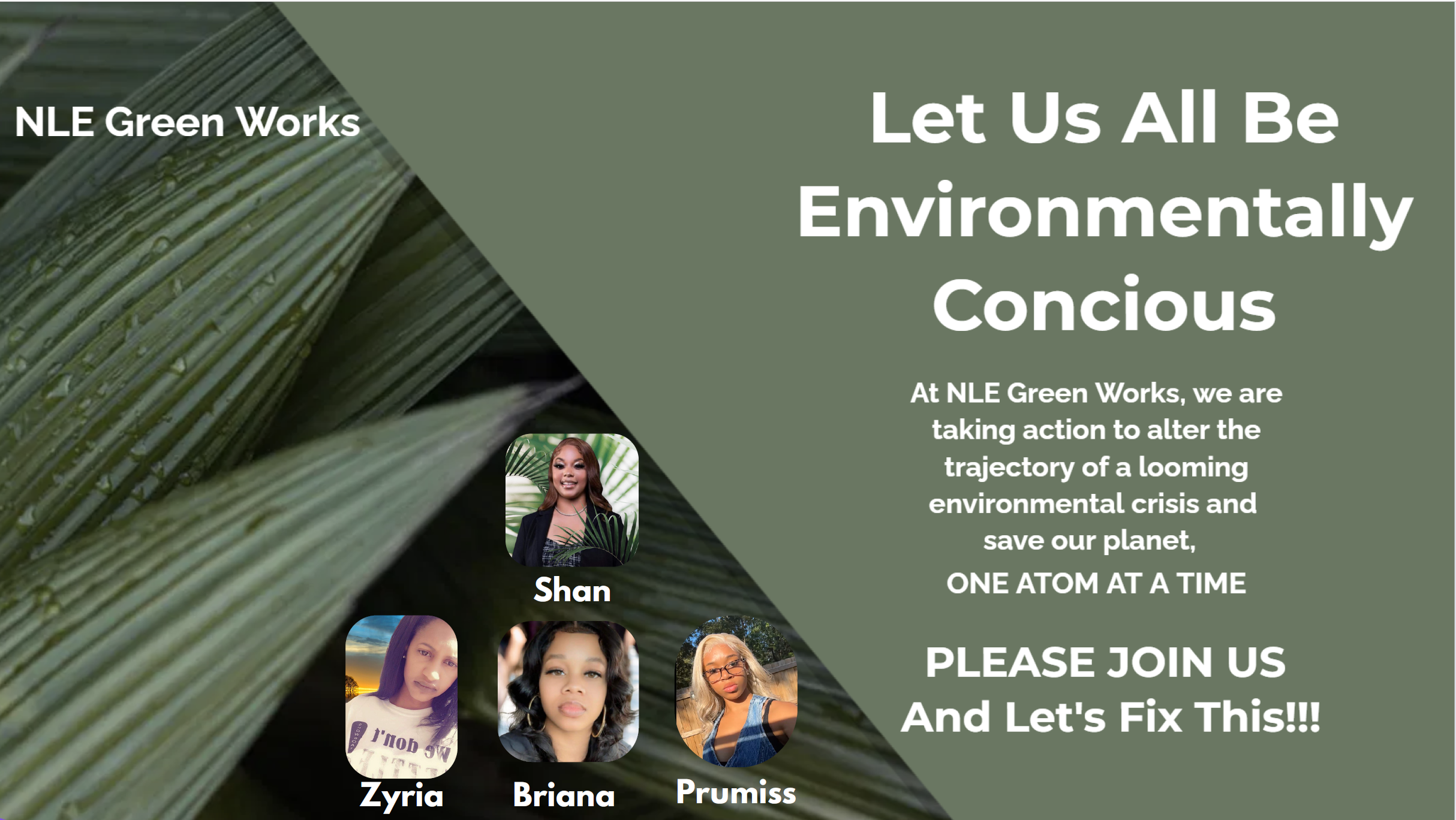 NLE Green Works

Let Us All Be Environmentally Concious

At NLE Green Works, we are taking action to alter the trajectory of a looming environmental crisis and save our planet,

ONE ATOM AT A TIME

PLEASE JOIN US
And Let's Fix This!!!

Shan

Zyria

Briana

Prumiss